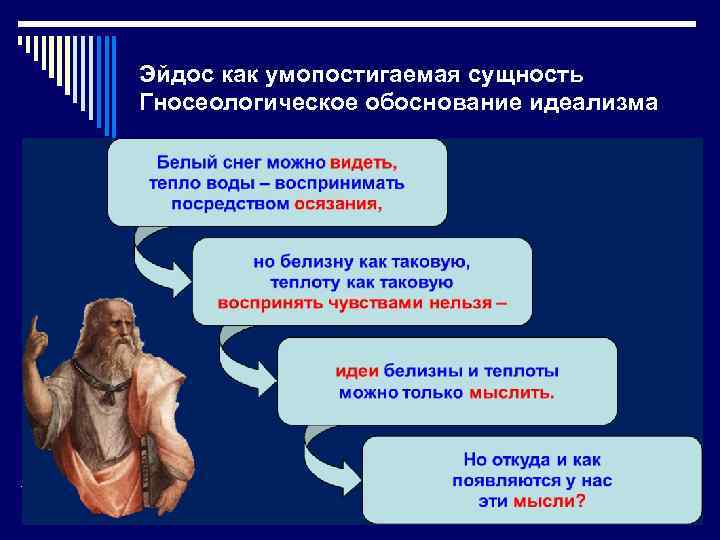 Эйдос как умопостигаемая сущность
Гносеологическое обоснование идеализма

Белый снег можно видеть, тепло воды – воспринимать посредством осязания,

но белизну как таковую, теплоту как таковую воспринять чувствами нельзя –

идеи белизны и теплоты можно только мыслить.

Но откуда и как появляются у нас эти мысли?